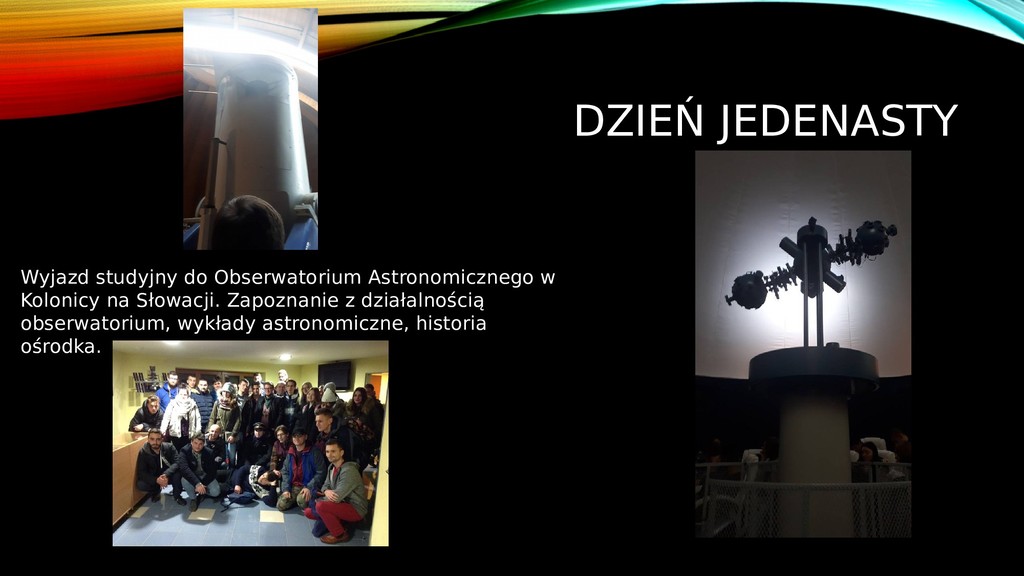 DZIEŃ JEDENASTY

Wyjazd studyjny do Obserwatorium Astronomicznego w Kolonicy na Słowacji. Zapoznanie z działalnością obserwatorium, wykłady astronomiczne, historia ośrodka.